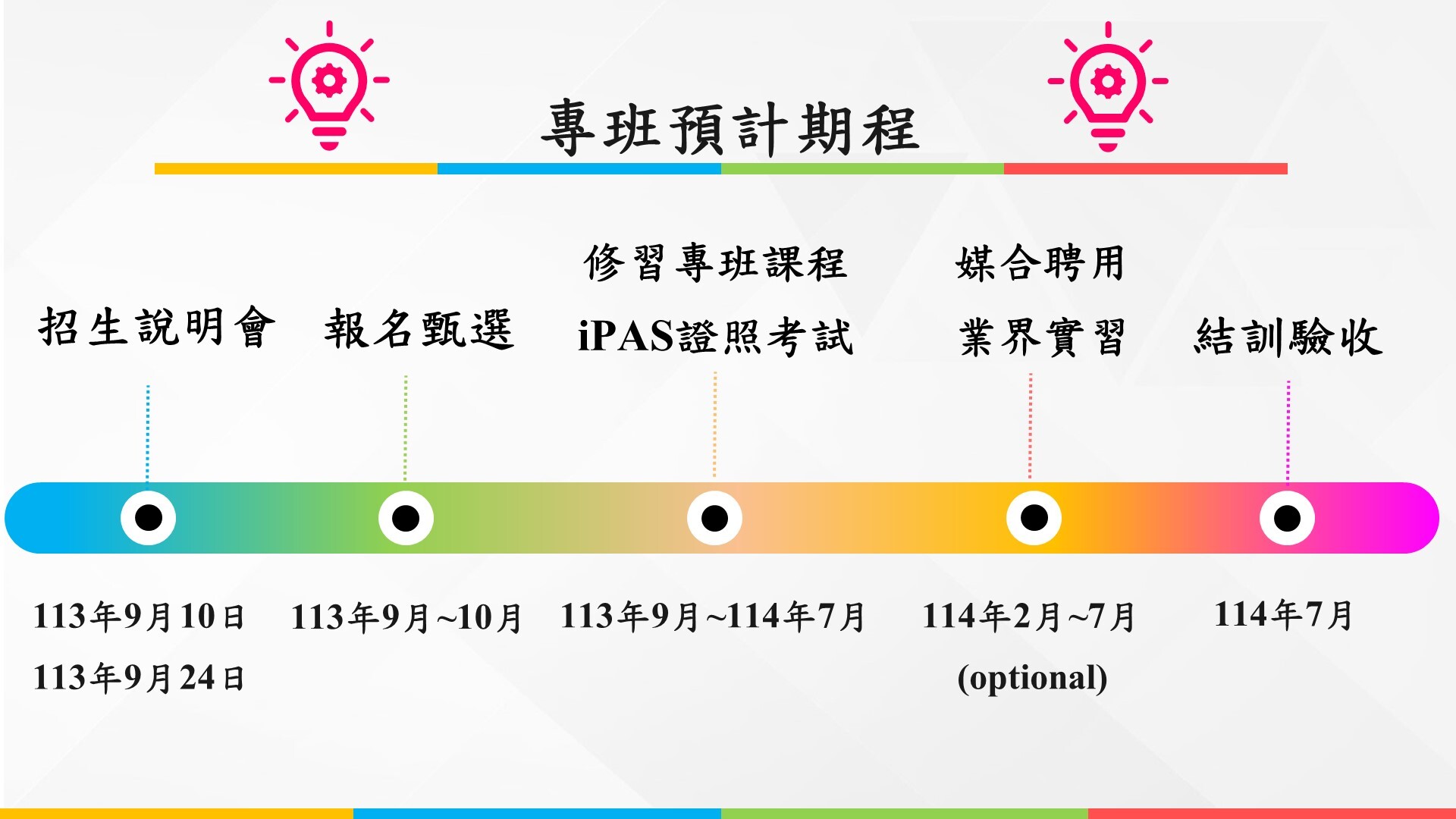 專班預計期程

招生說明會

113年9月10日
113年9月24日

報名甄選

113年9月~10月

修習專班課程
iPAS證照考試

113年9月~114年7月

媒合聘用
業界實習

114年2月~7月
(optional)

結訓驗收

114年7月